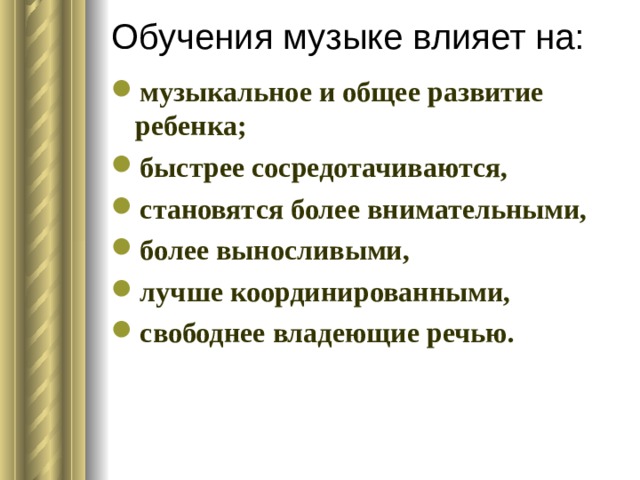 Обучения музыке влияет на:

- музыкальное и общее развитие ребенка;
- быстрее сосредотачиваются,
- становятся более внимательными,
- более выносливыми,
- лучше координированными,
- свободнее владеющие речью.